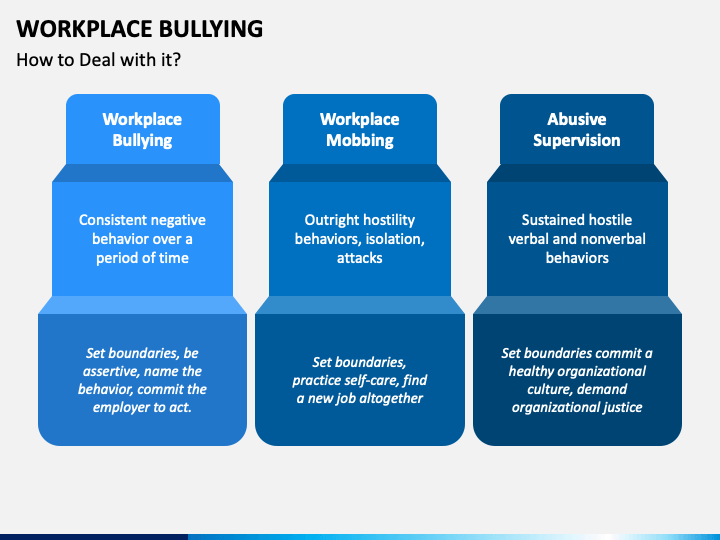 WORKPLACE BULLYING

How to Deal with it?

Workplace Bullying

Consistent negative behavior over a period of time

Set boundaries, be assertive, name the behavior, commit the employer to act.

Workplace Mobbing

Outright hostility behaviors, isolation, attacks

Set boundaries, practice self-care, find a new job altogether

Abusive Supervision

Sustained hostile verbal and nonverbal behaviors

Set boundaries commit a healthy organizational culture, demand organizational justice